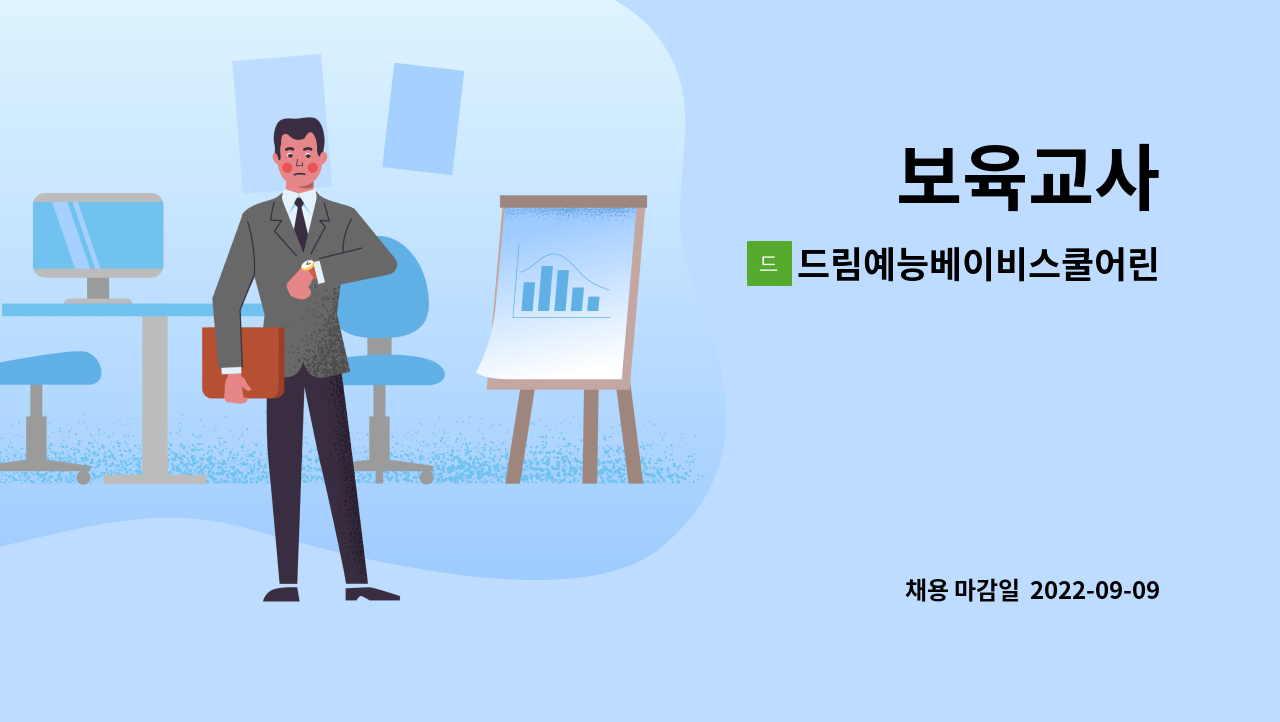 보육교사

드 드림예능베이비스쿨어린

채용 마감일 2022-09-09